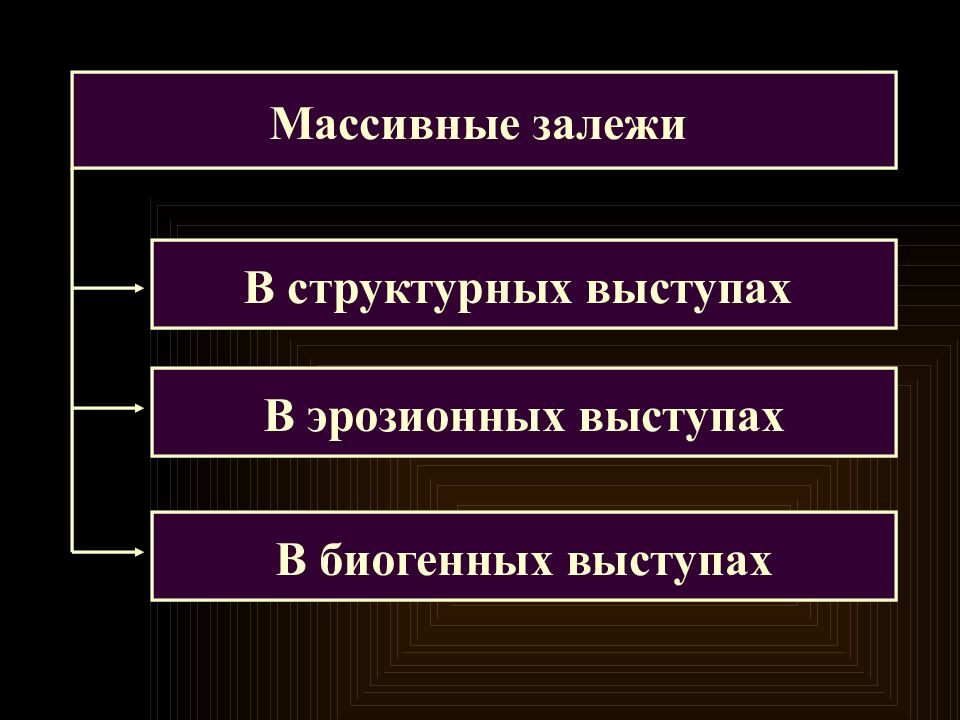 Массивные залежи

В структурных выступах

В эрозионных выступах

В биогенных выступах